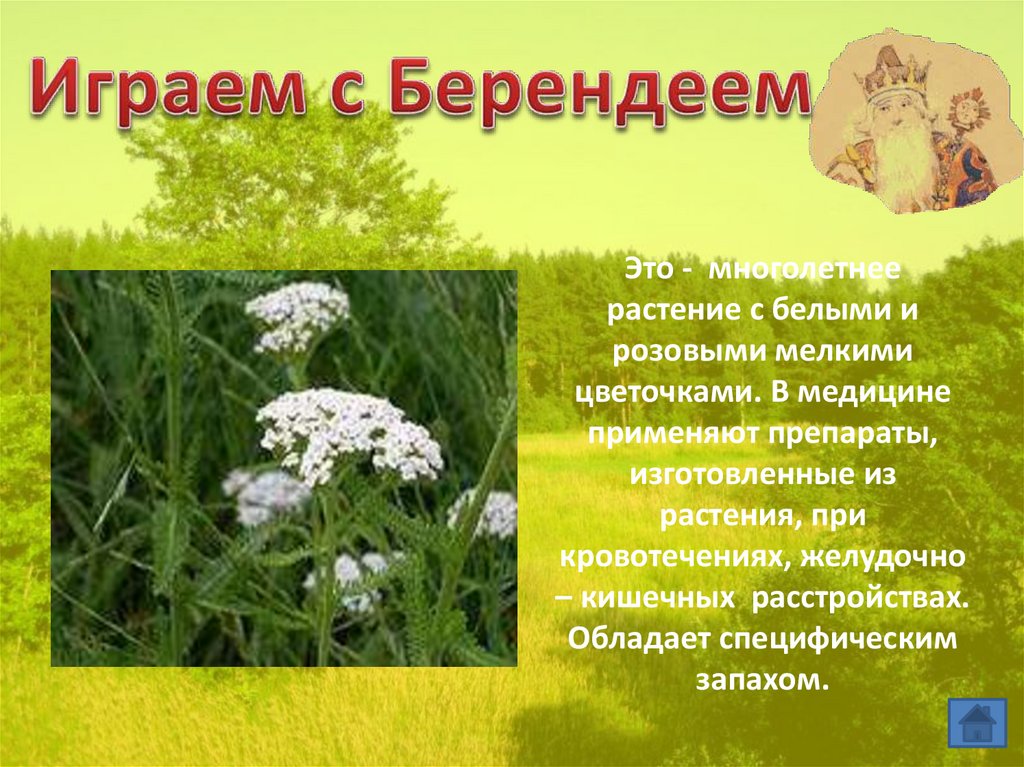 Играем с Берендеем

Это - многолетнее растение с белыми и розовыми мелкими цветочками. В медицине применяют препараты, изготовленные из растения, при кровотечениях, желудочно – кишечных расстройствах. Обладает специфическим запахом.